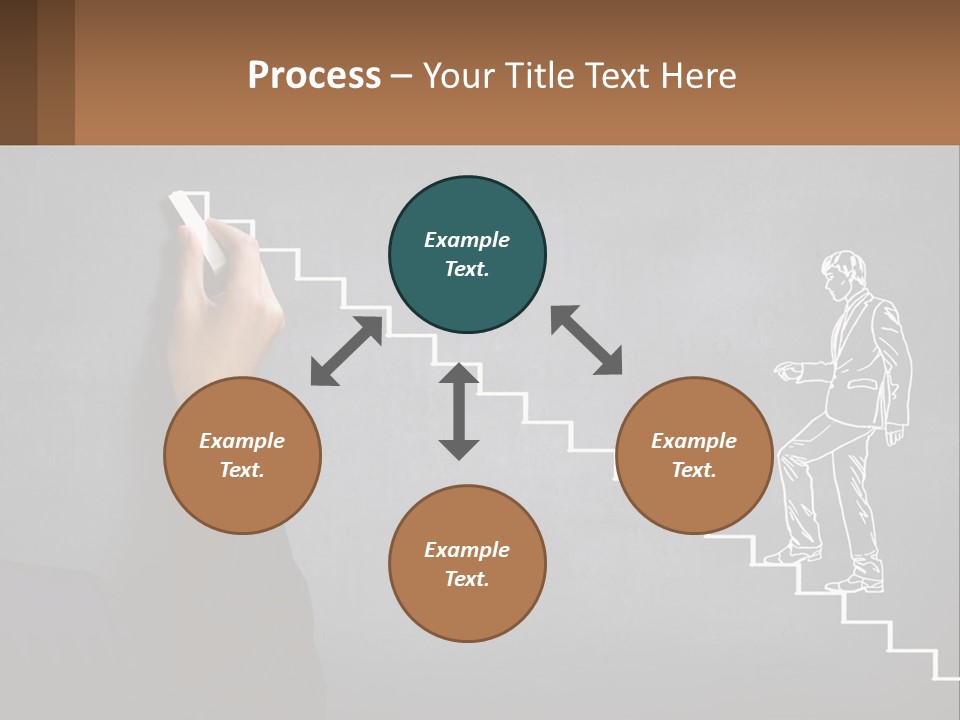 Process – Your Title Text Here

Example Text.

Example Text.

Example Text.

Example Text.